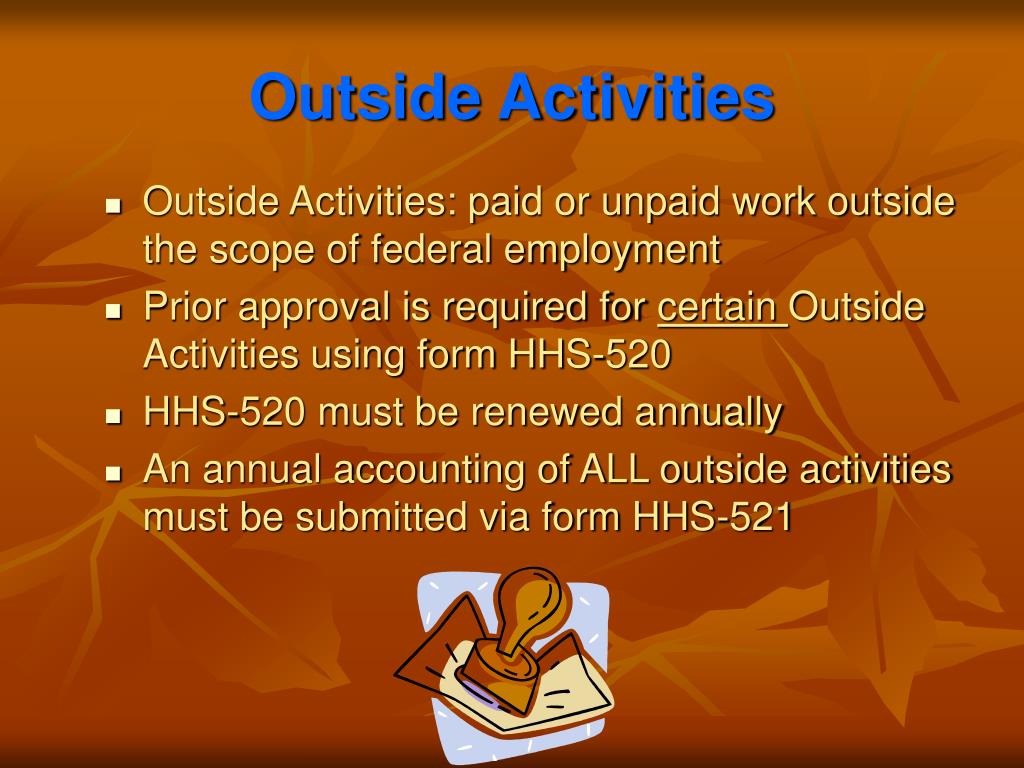 Outside Activities

- Outside Activities: paid or unpaid work outside the scope of federal employment
- Prior approval is required for certain Outside Activities using form HHS-520
- HHS-520 must be renewed annually
- An annual accounting of ALL outside activities must be submitted via form HHS-521